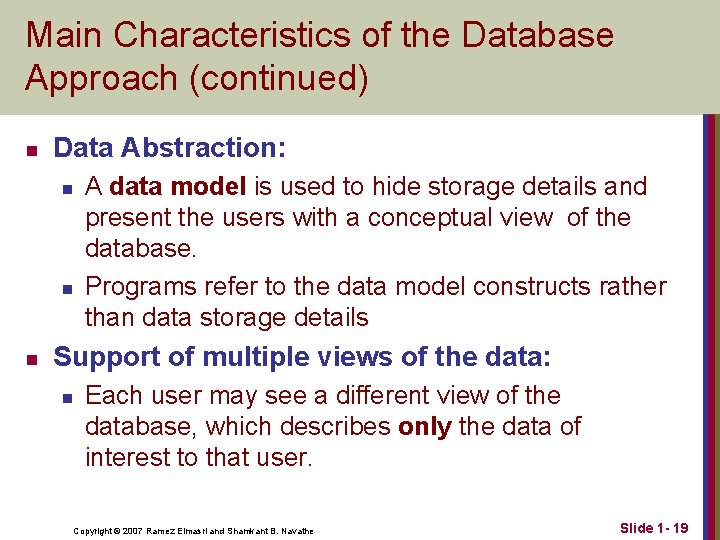 Main Characteristics of the Database Approach (continued)

- Data Abstraction:
  - A data model is used to hide storage details and present the users with a conceptual view of the database.
  - Programs refer to the data model constructs rather than data storage details
- Support of multiple views of the data:
  - Each user may see a different view of the database, which describes only the data of interest to that user.

Copyright © 2007 Ramez Elmasri and Shamkant B. Navathe

Slide 1- 19